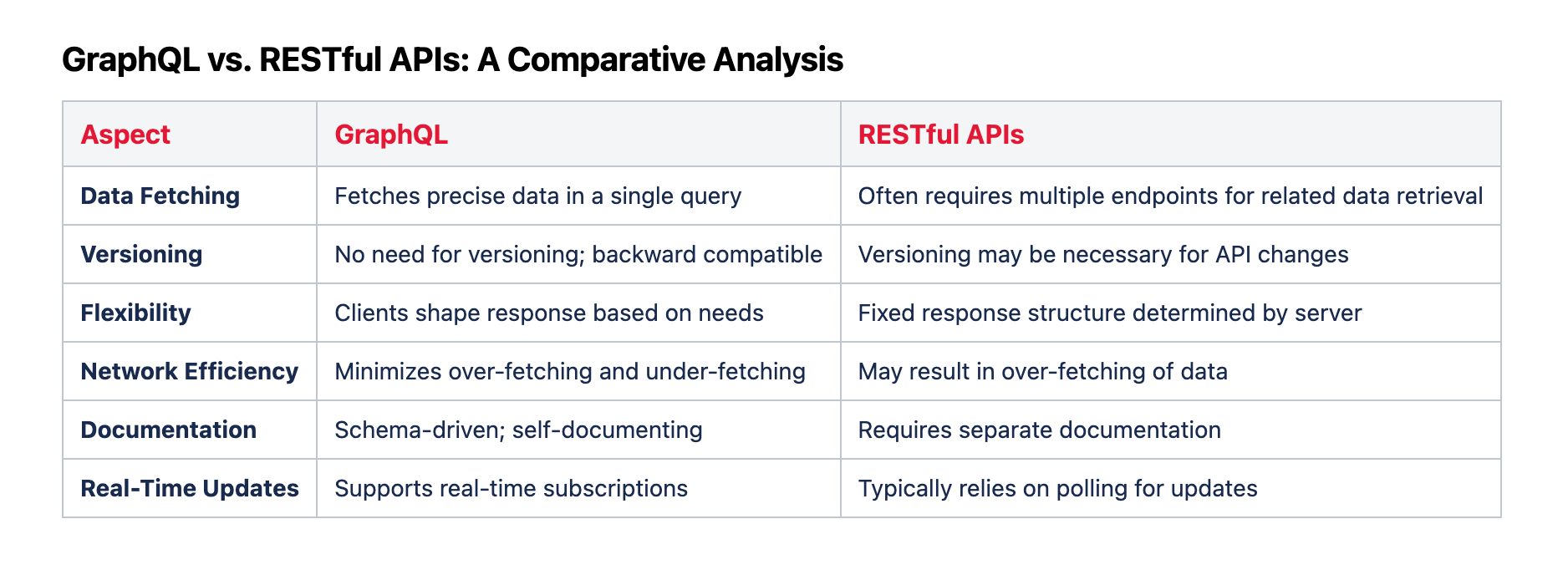 GraphQL vs. RESTful APIs: A Comparative Analysis

| Aspect | GraphQL | RESTful APIs |
|---|---|---|
| Data Fetching | Fetches precise data in a single query | Often requires multiple endpoints for related data retrieval |
| Versioning | No need for versioning; backward compatible | Versioning may be necessary for API changes |
| Flexibility | Clients shape response based on needs | Fixed response structure determined by server |
| Network Efficiency | Minimizes over-fetching and under-fetching | May result in over-fetching of data |
| Documentation | Schema-driven; self-documenting | Requires separate documentation |
| Real-Time Updates | Supports real-time subscriptions | Typically relies on polling for updates |